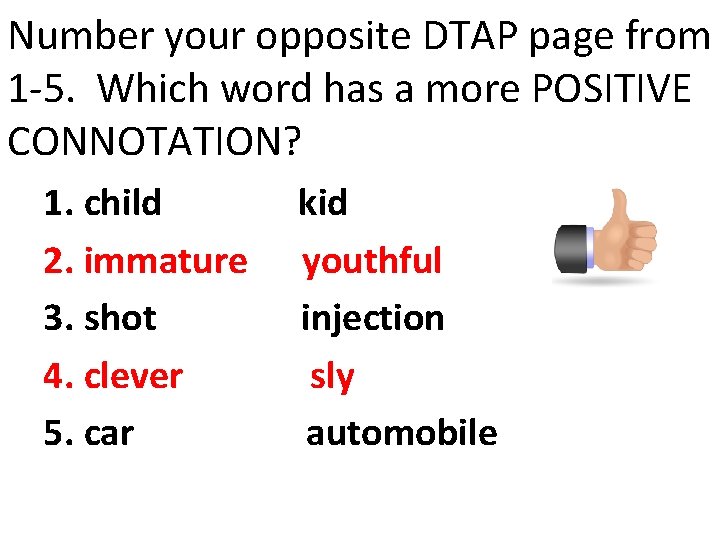 Number your opposite DTAP page from 1-5. Which word has a more POSITIVE CONNOTATION?

1. child kid
2. immature youthful
3. shot injection
4. clever sly
5. car automobile